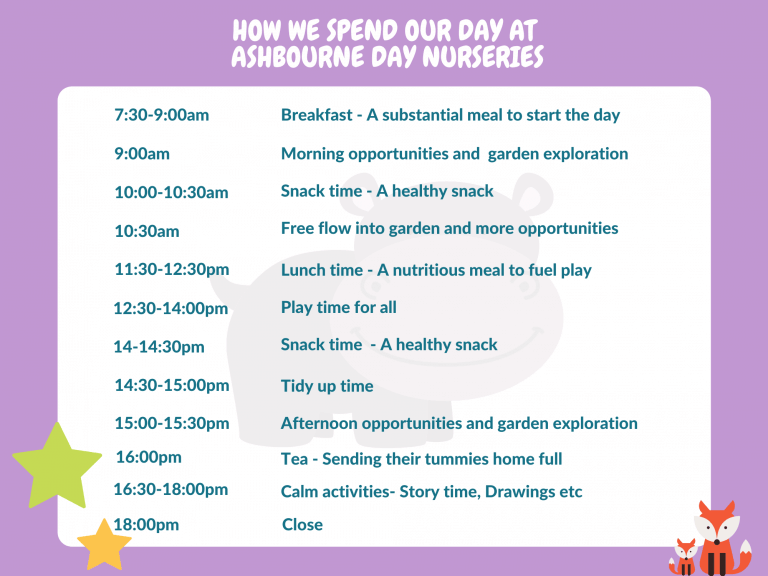 HOW WE SPEND OUR DAY AT ASHBOURNE DAY NURSERIES

| | |
|---|---|
| 7:30-9:00am | Breakfast - A substantial meal to start the day |
| 9:00am | Morning opportunities and garden exploration |
| 10:00-10:30am | Snack time - A healthy snack |
| 10:30am | Free flow into garden and more opportunities |
| 11:30-12:30pm | Lunch time - A nutritious meal to fuel play |
| 12:30-14:00pm | Play time for all |
| 14-14:30pm | Snack time - A healthy snack |
| 14:30-15:00pm | Tidy up time |
| 15:00-15:30pm | Afternoon opportunities and garden exploration |
| 16:00pm | Tea - Sending their tummies home full |
| 16:30-18:00pm | Calm activities- Story time, Drawings etc |
| 18:00pm | Close |